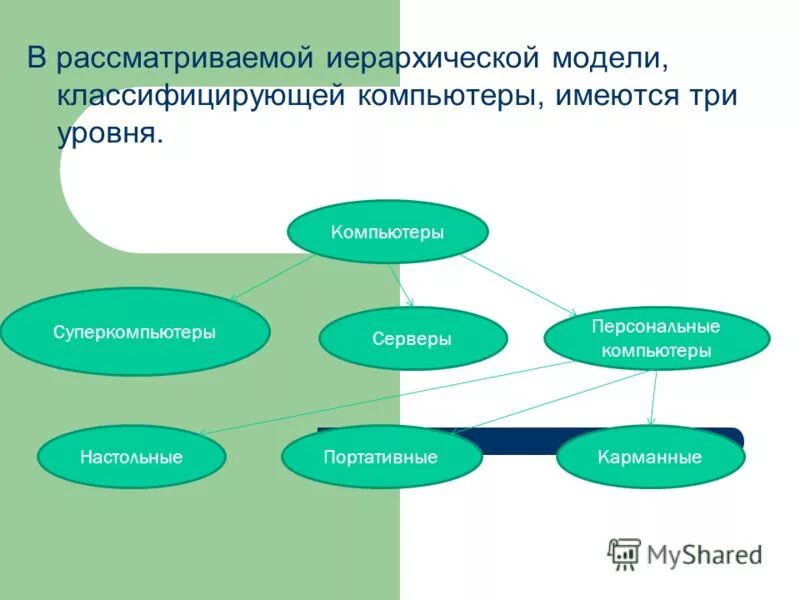 В рассматриваемой иерархической модели, классифицирующей компьютеры, имеются три уровня.

Компьютеры

Суперкомпьютеры

Серверы

Персональные компьютеры

Настольные

Портативные

Карманные

MyShared